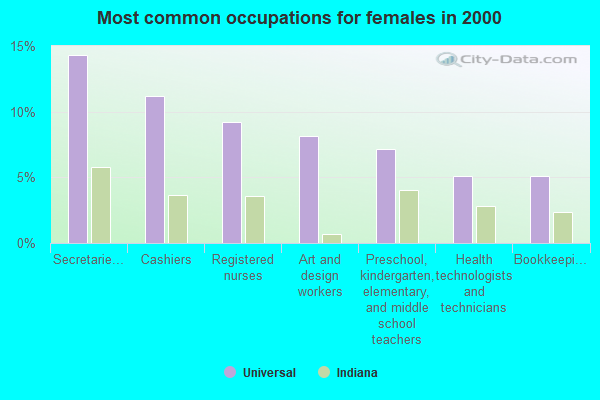 Most common occupations for females in 2000

City-Data.com

15%
10%
5%
0%

Secretarie...
Cashiers
Registered nurses
Art and design workers
Preschool, kindergarten, elementary, and middle school teachers
Health technologists and technicians
Bookkeepi...

Universal
Indiana